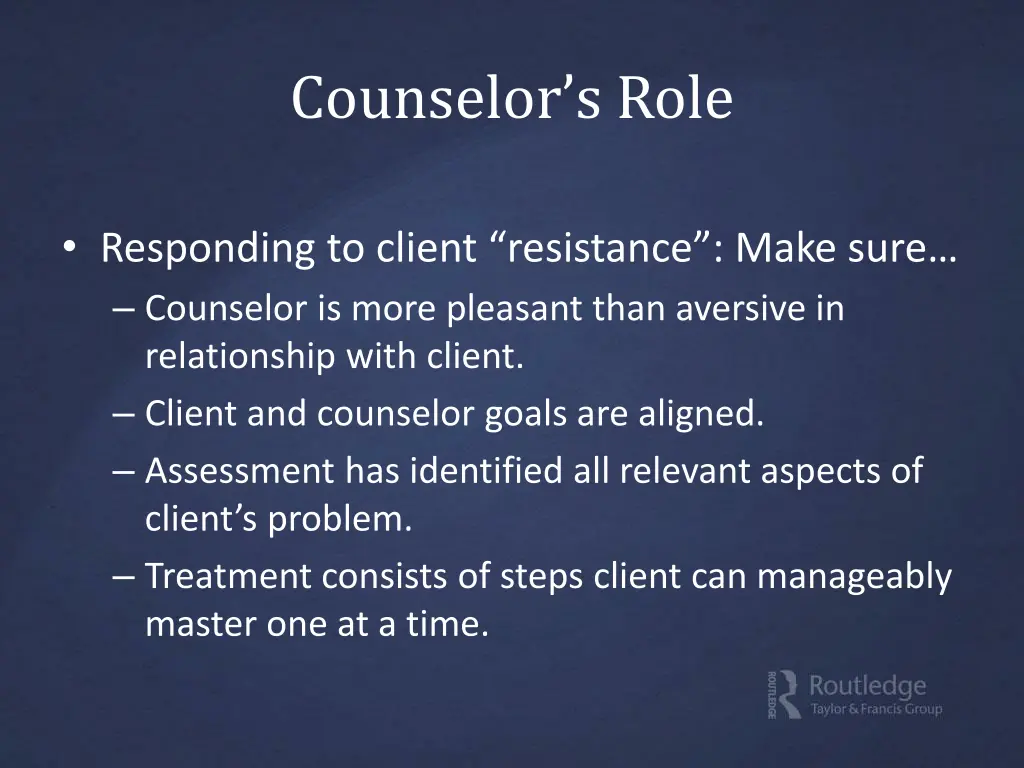 Counselor’s Role

• Responding to client “resistance”: Make sure…
– Counselor is more pleasant than aversive in relationship with client.
– Client and counselor goals are aligned.
– Assessment has identified all relevant aspects of client’s problem.
– Treatment consists of steps client can manageably master one at a time.

ROUTLEDGE Routledge Taylor & Francis Group